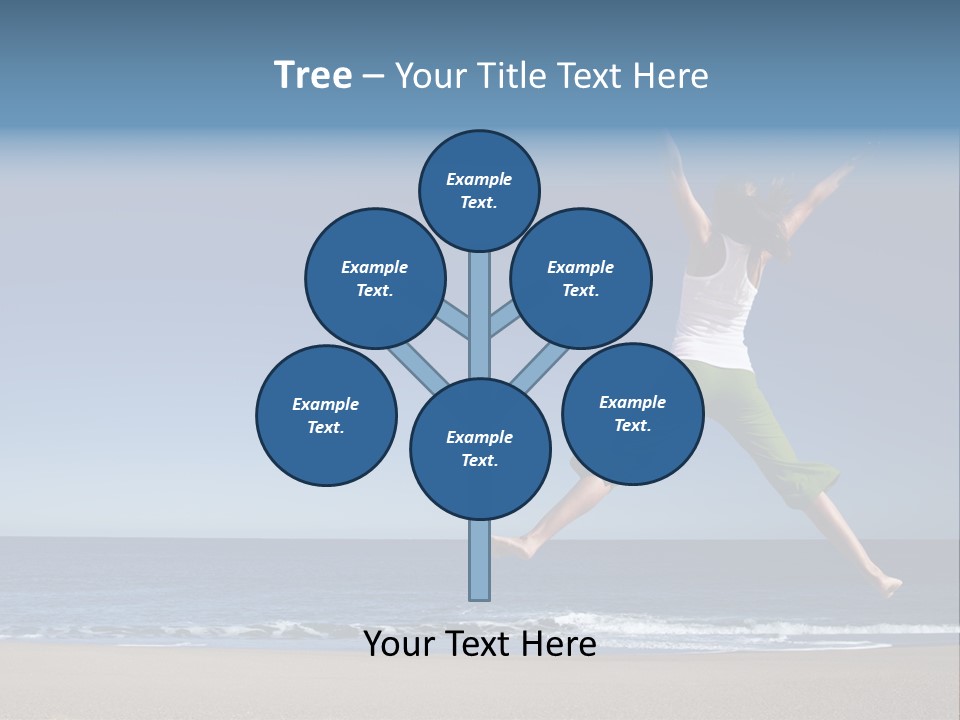 Tree – Your Title Text Here

Example Text.

Example Text.

Example Text.

Example Text.

Example Text.

Example Text.

Your Text Here